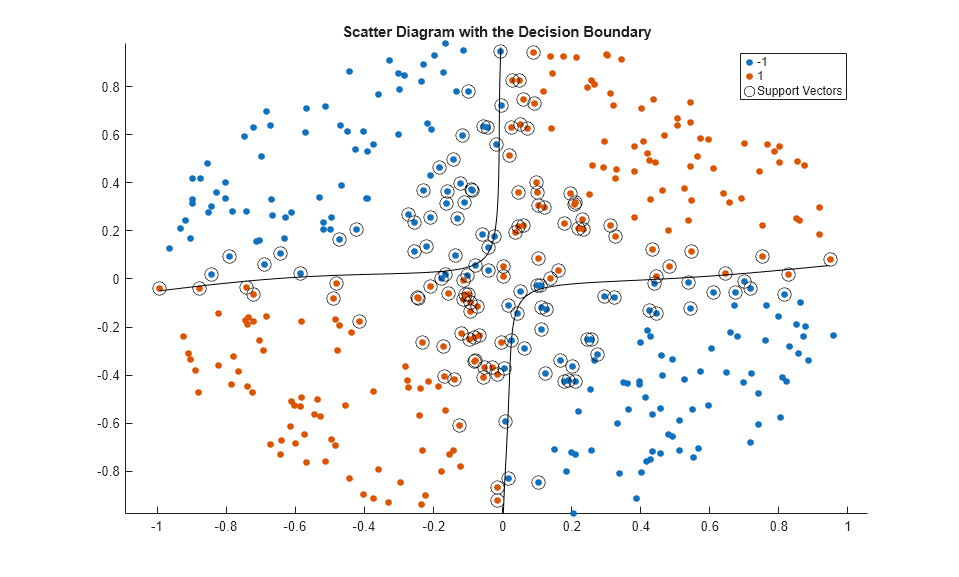 Scatter Diagram with the Decision Boundary

-1
1
Support Vectors

0.8
0.6
0.4
0.2
0
-0.2
-0.4
-0.6
-0.8

-1
-0.8
-0.6
-0.4
-0.2
0
0.2
0.4
0.6
0.8
1